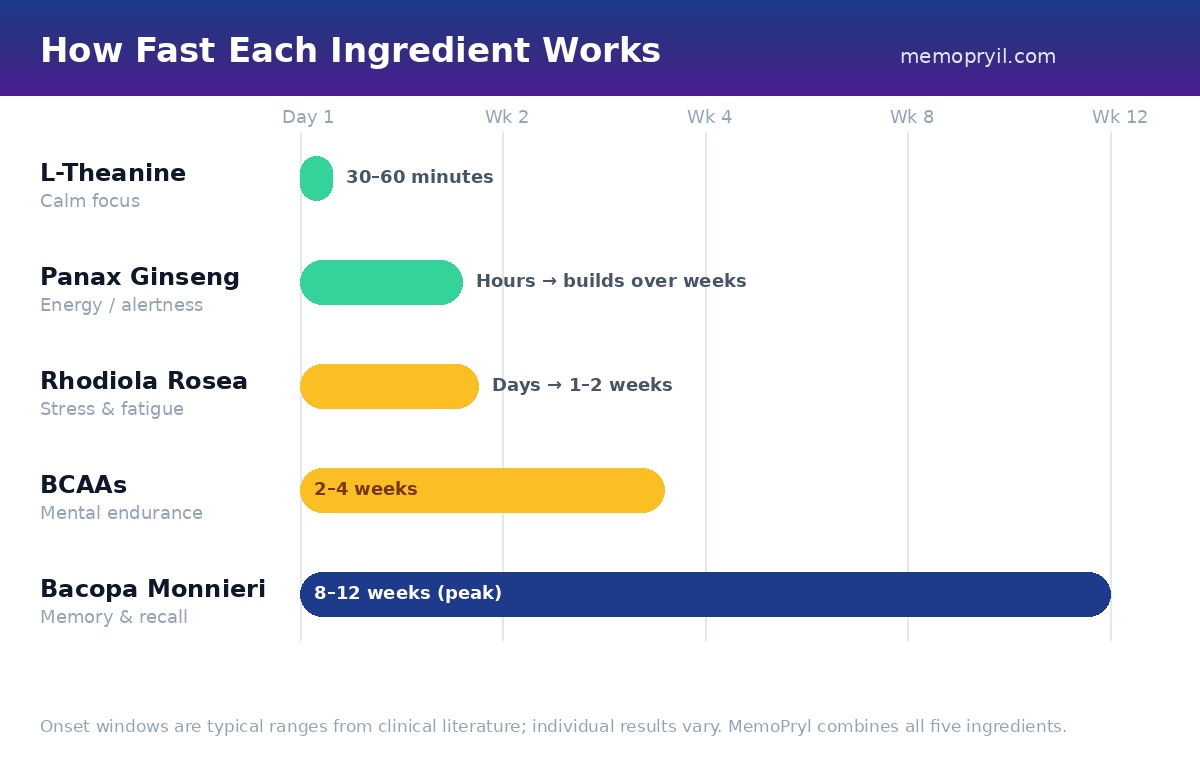 How Fast Each Ingredient Works

memopryil.com

Day 1 Wk 2 Wk 4 Wk 8 Wk 12

L-Theanine
Calm focus
30–60 minutes

Panax Ginseng
Energy / alertness
Hours → builds over weeks

Rhodiola Rosea
Stress & fatigue
Days → 1–2 weeks

BCAAs
Mental endurance
2–4 weeks

Bacopa Monnieri
Memory & recall
8–12 weeks (peak)

Onset windows are typical ranges from clinical literature; individual results vary. MemoPryl combines all five ingredients.